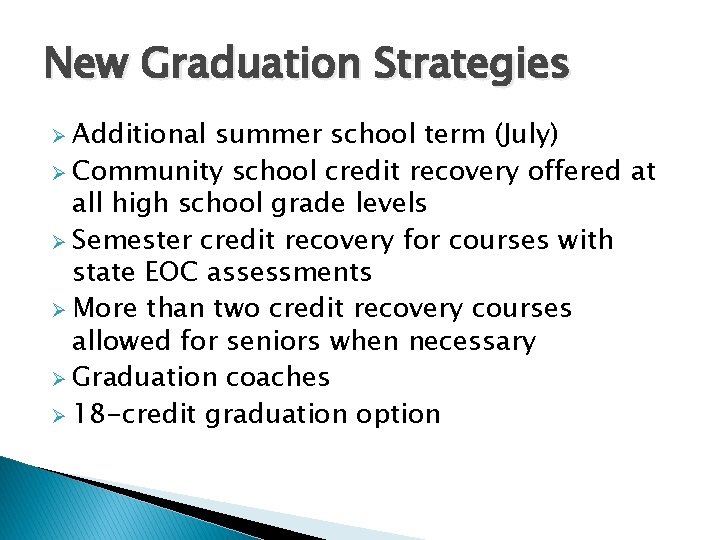 New Graduation Strategies

➢ Additional summer school term (July)
➢ Community school credit recovery offered at all high school grade levels
➢ Semester credit recovery for courses with state EOC assessments
➢ More than two credit recovery courses allowed for seniors when necessary
➢ Graduation coaches
➢ 18-credit graduation option